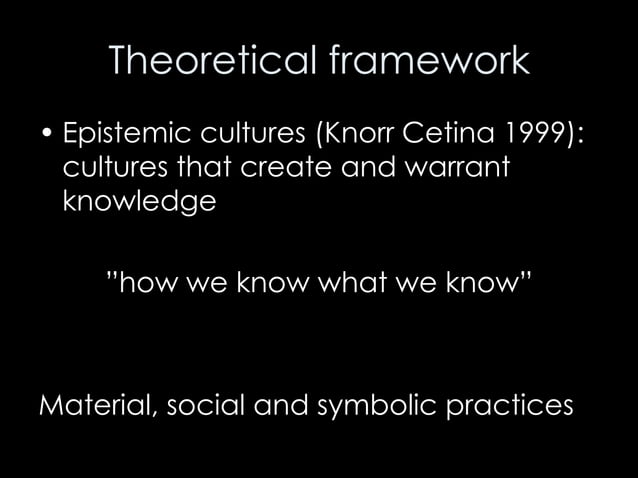 Theoretical framework

• Epistemic cultures (Knorr Cetina 1999): cultures that create and warrant knowledge

”how we know what we know”

Material, social and symbolic practices